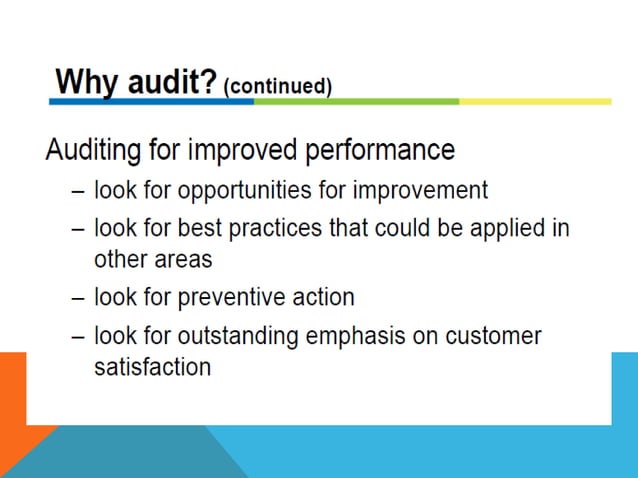 Why audit? (continued)

Auditing for improved performance

– look for opportunities for improvement
– look for best practices that could be applied in other areas
– look for preventive action
– look for outstanding emphasis on customer satisfaction